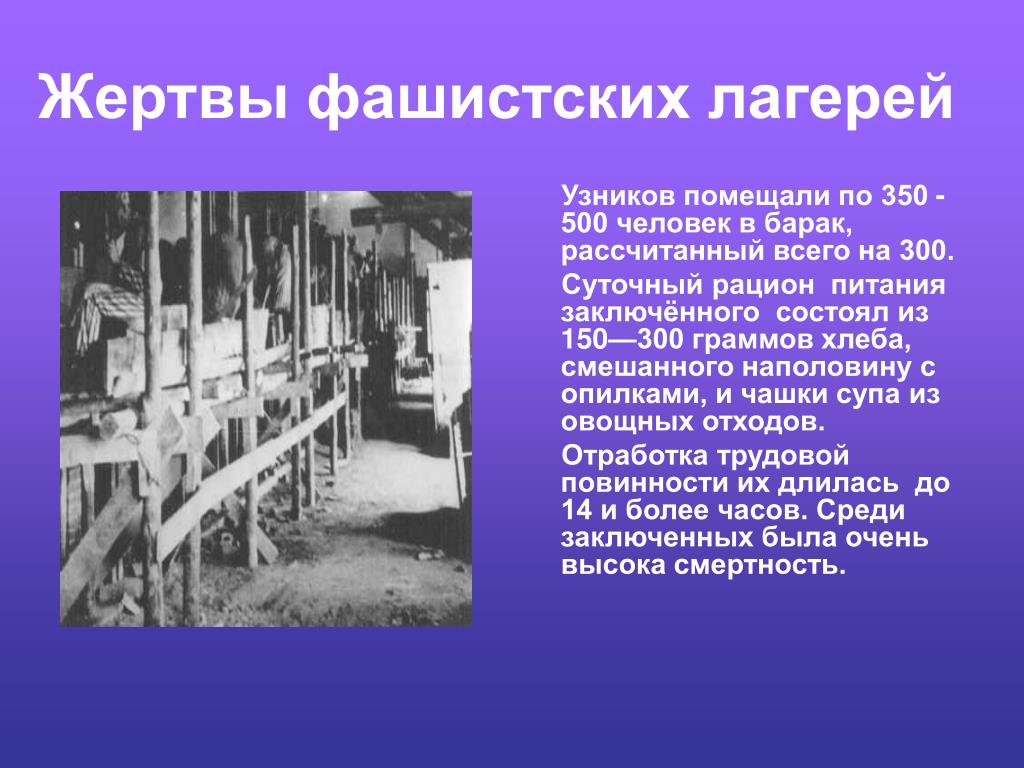 Жертвы фашистских лагерей

Узников помещали по 350 - 500 человек в барак, рассчитанный всего на 300.

Суточный рацион питания заключённого состоял из 150—300 граммов хлеба, смешанного наполовину с опилками, и чашки супа из овощных отходов.

Отработка трудовой повинности их длилась до 14 и более часов. Среди заключенных была очень высока смертность.